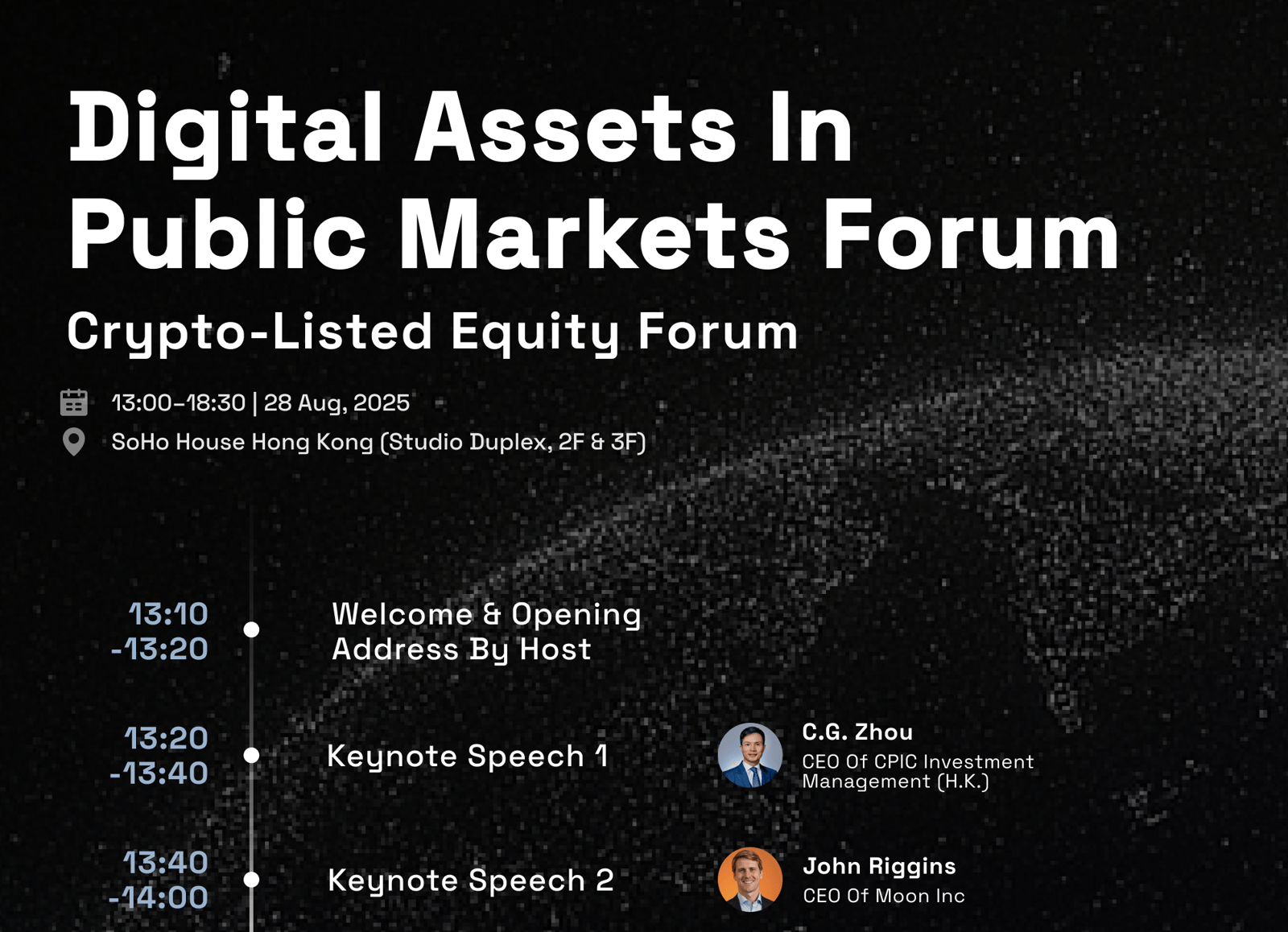 Digital Assets In Public Markets Forum

Crypto-Listed Equity Forum

13:00-18:30 | 28 Aug, 2025

SoHo House Hong Kong (Studio Duplex, 2F & 3F)

13:10 -13:20

Welcome & Opening Address By Host

13:20 -13:40

Keynote Speech 1

C.G. Zhou
CEO Of CPIC Investment Management (H.K.)

13:40 -14:00

Keynote Speech 2

John Riggins
CEO Of Moon Inc